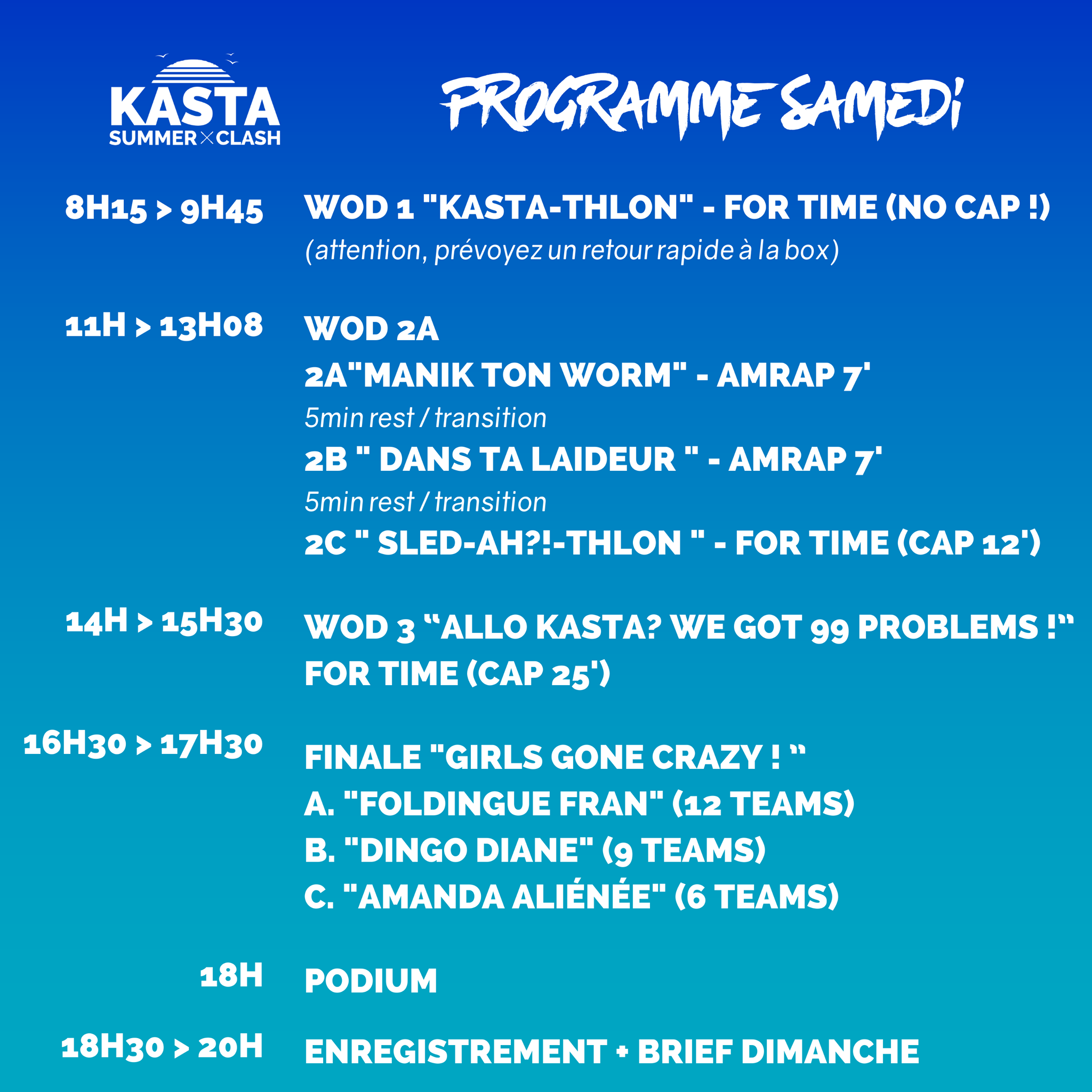 KASTA
SUMMER × CLASH

PROGRAMME SAMEDI

8H15 > 9H45 WOD 1 "KASTA-THLON" - FOR TIME (NO CAP !)
(attention, prévoyez un retour rapide à la box)

11H > 13H08 WOD 2A
2A"MANIK TON WORM" - AMRAP 7'
5min rest / transition
2B " DANS TA LAIDEUR " - AMRAP 7'
5min rest / transition
2C " SLED-AH?!-THLON " - FOR TIME (CAP 12')

14H > 15H30 WOD 3 "ALLO KASTA? WE GOT 99 PROBLEMS !"
FOR TIME (CAP 25')

16H30 > 17H30 FINALE "GIRLS GONE CRAZY ! "
A. "FOLDINGUE FRAN" (12 TEAMS)
B. "DINGO DIANE" (9 TEAMS)
C. "AMANDA ALIÉNÉE" (6 TEAMS)

18H PODIUM

18H30 > 20H ENREGISTREMENT + BRIEF DIMANCHE